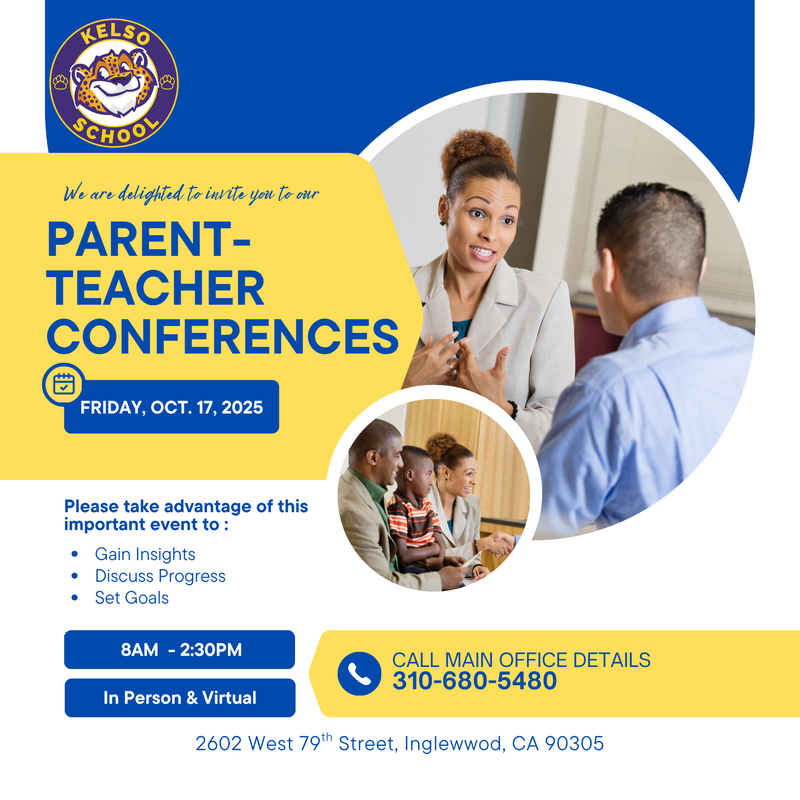 KELSO SCHOOL

We are delighted to invite you to our

PARENT-TEACHER CONFERENCES

FRIDAY, OCT. 17, 2025

Please take advantage of this important event to :

- Gain Insights
- Discuss Progress
- Set Goals

8AM - 2:30PM

In Person & Virtual

CALL MAIN OFFICE DETAILS
310-680-5480

2602 West 79$^{th}$ Street, Inglewwod, CA 90305